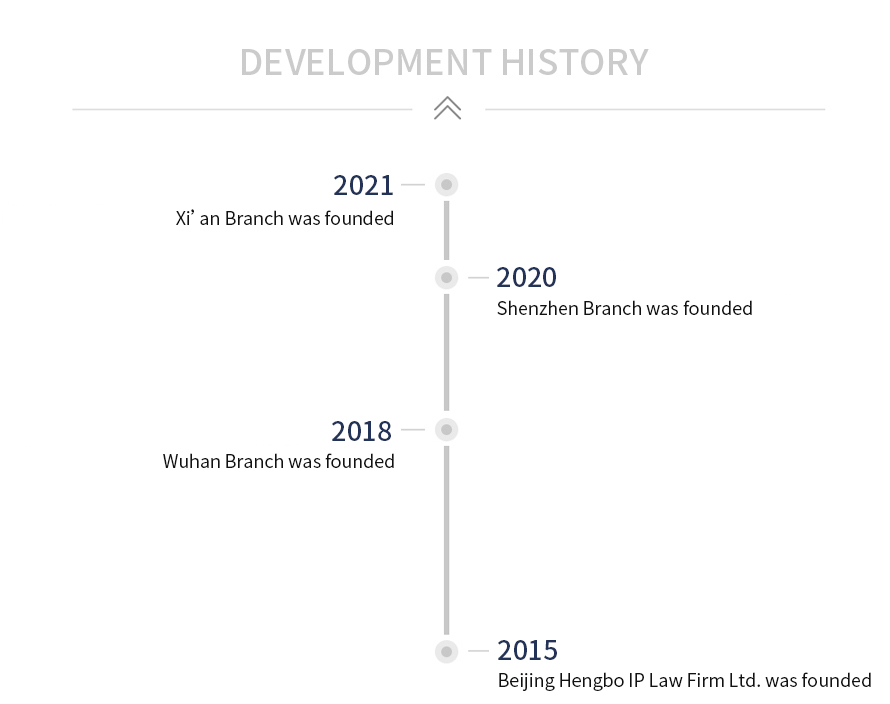 DEVELOPMENT HISTORY

2021
Xi’ an Branch was founded

2020
Shenzhen Branch was founded

2018
Wuhan Branch was founded

2015
Beijing Hengbo IP Law Firm Ltd. was founded